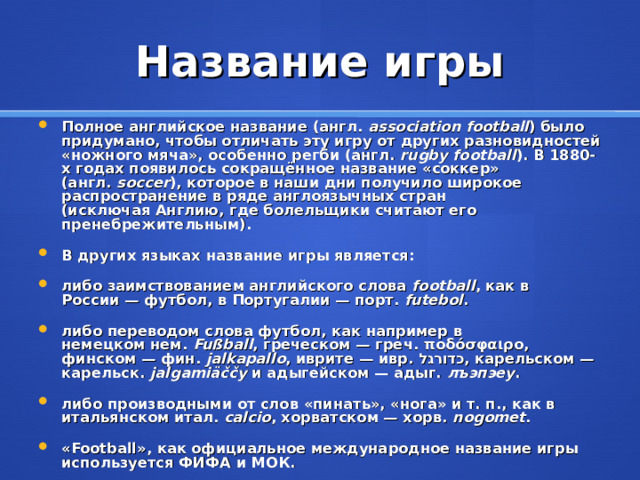 Название игры

Полное английское название (англ. association football) было придумано, чтобы отличать эту игру от других разновидностей «ножного мяча», особенно регби (англ. rugby football). В 1880-х годах появилось сокращённое название «соккер» (англ. soccer), которое в наши дни получило широкое распространение в ряде англоязычных стран (исключая Англию, где болельщики считают его пренебрежительным).

В других языках название игры является:

либо заимствованием английского слова football, как в России — футбол, в Португалии — порт. futebol.

либо переводом слова футбол, как например в немецком нем. Fußball, греческом — греч. ποδόσφαιρο, финском — фин. jalkapallo, иврите — ивр. כדורגל, карельском — карельск. jalgamiäččy и адыгейском — адыг. лъэпэеу.

либо производными от слов «пинать», «нога» и т. п., как в итальянском итал. calcio, хорватском — хорв. nogomet.

«Football», как официальное международное название игры используется ФИФА и МОК.